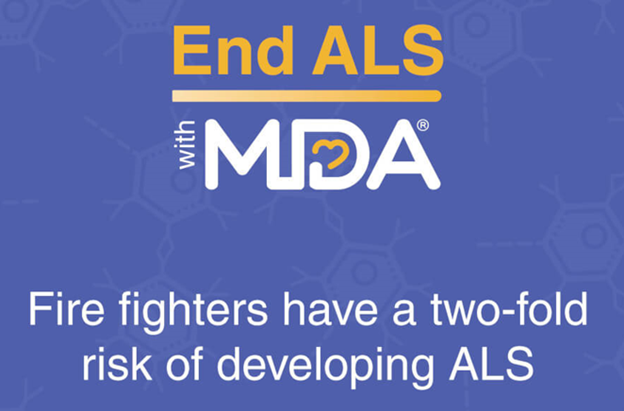 End ALS

with MDA®

Fire fighters have a two-fold risk of developing ALS